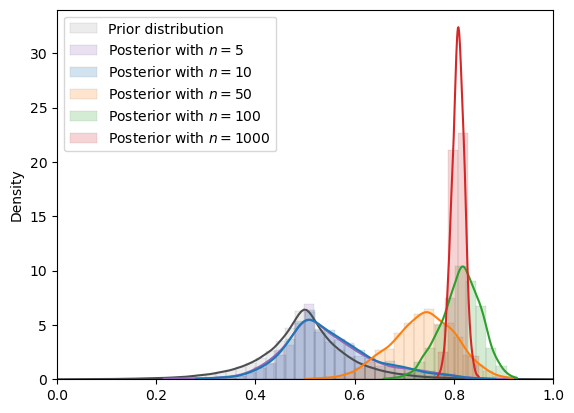 Prior distribution
Posterior with $n = 5$
Posterior with $n = 10$
Posterior with $n = 50$
Posterior with $n = 100$
Posterior with $n = 1000$

Density

30
25
20
15
10
5
0

0.0
0.2
0.4
0.6
0.8
1.0